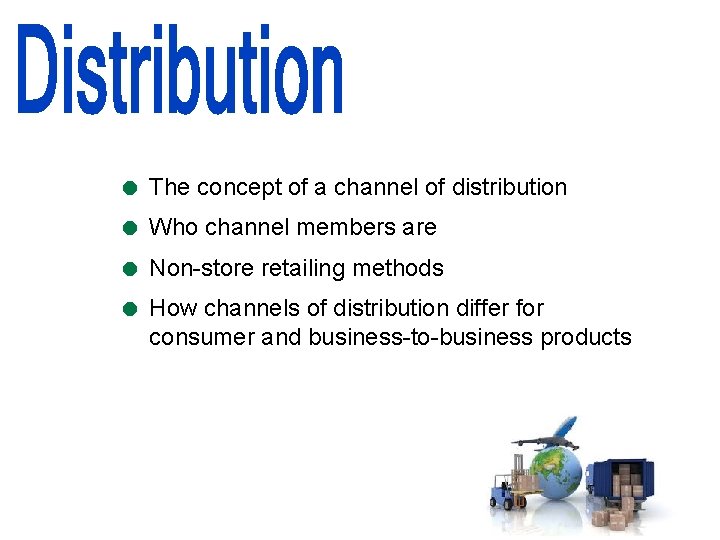 Distribution

- The concept of a channel of distribution
- Who channel members are
- Non-store retailing methods
- How channels of distribution differ for consumer and business-to-business products